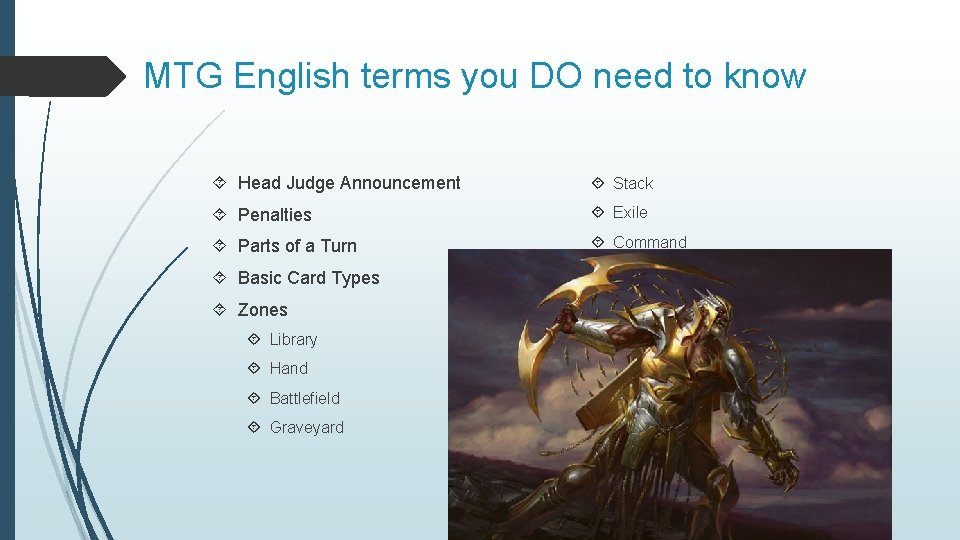 MTG English terms you DO need to know

Head Judge Announcement

Penalties

Parts of a Turn

Basic Card Types

Zones

Library

Hand

Battlefield

Graveyard

Stack

Exile

Command